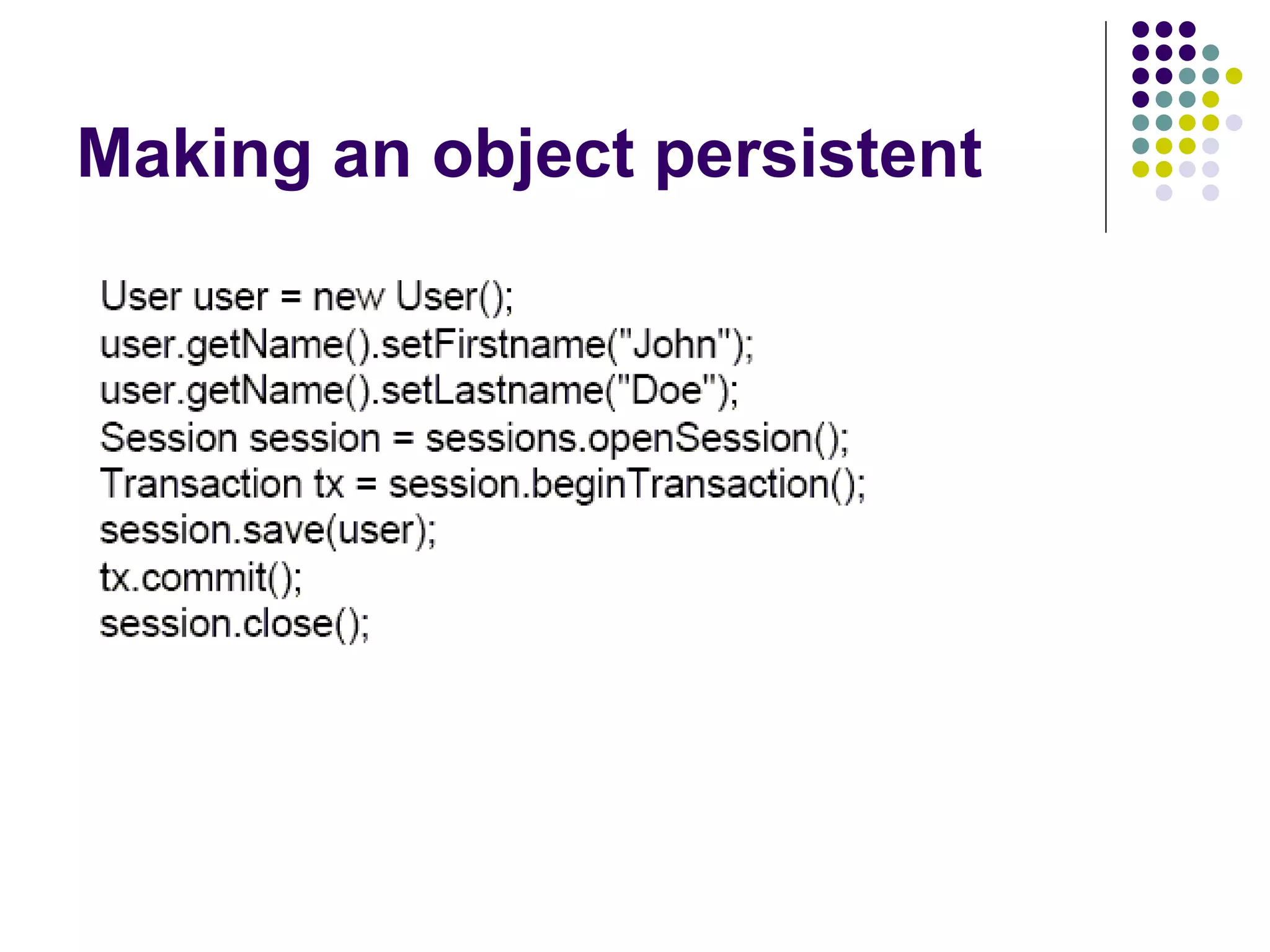 Making an object persistent

User user = new User();
user.getName().setFirstname("John");
user.getName().setLastname("Doe");
Session session = sessions.openSession();
Transaction tx = session.beginTransaction();
session.save(user);
tx.commit();
session.close();